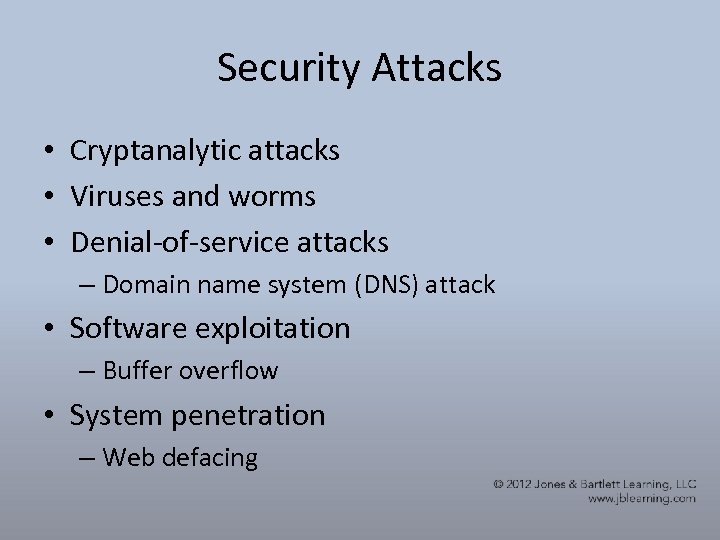 Security Attacks

• Cryptanalytic attacks
• Viruses and worms
• Denial-of-service attacks
– Domain name system (DNS) attack
• Software exploitation
– Buffer overflow
• System penetration
– Web defacing

© 2012 Jones & Bartlett Learning, LLC
www.jblearning.com